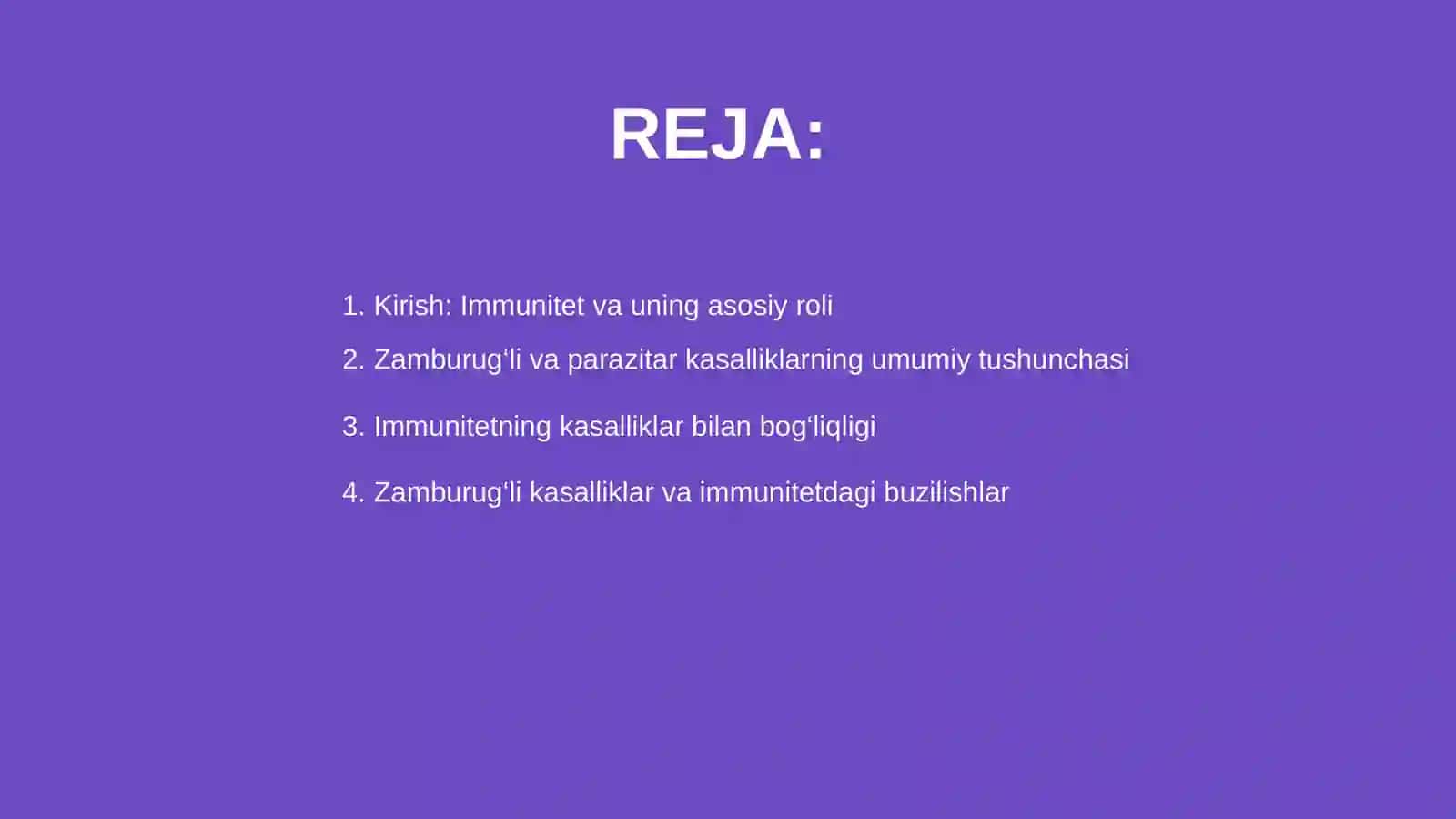 REJA:

1. Kirish: Immunitet va uning asosiy roli

2. Zamburug‘li va parazitar kasalliklarning umumiy tushunchasi

3. Immunitetning kasalliklar bilan bog‘liqligi

4. Zamburug‘li kasalliklar va immunitetdagi buzilishlar